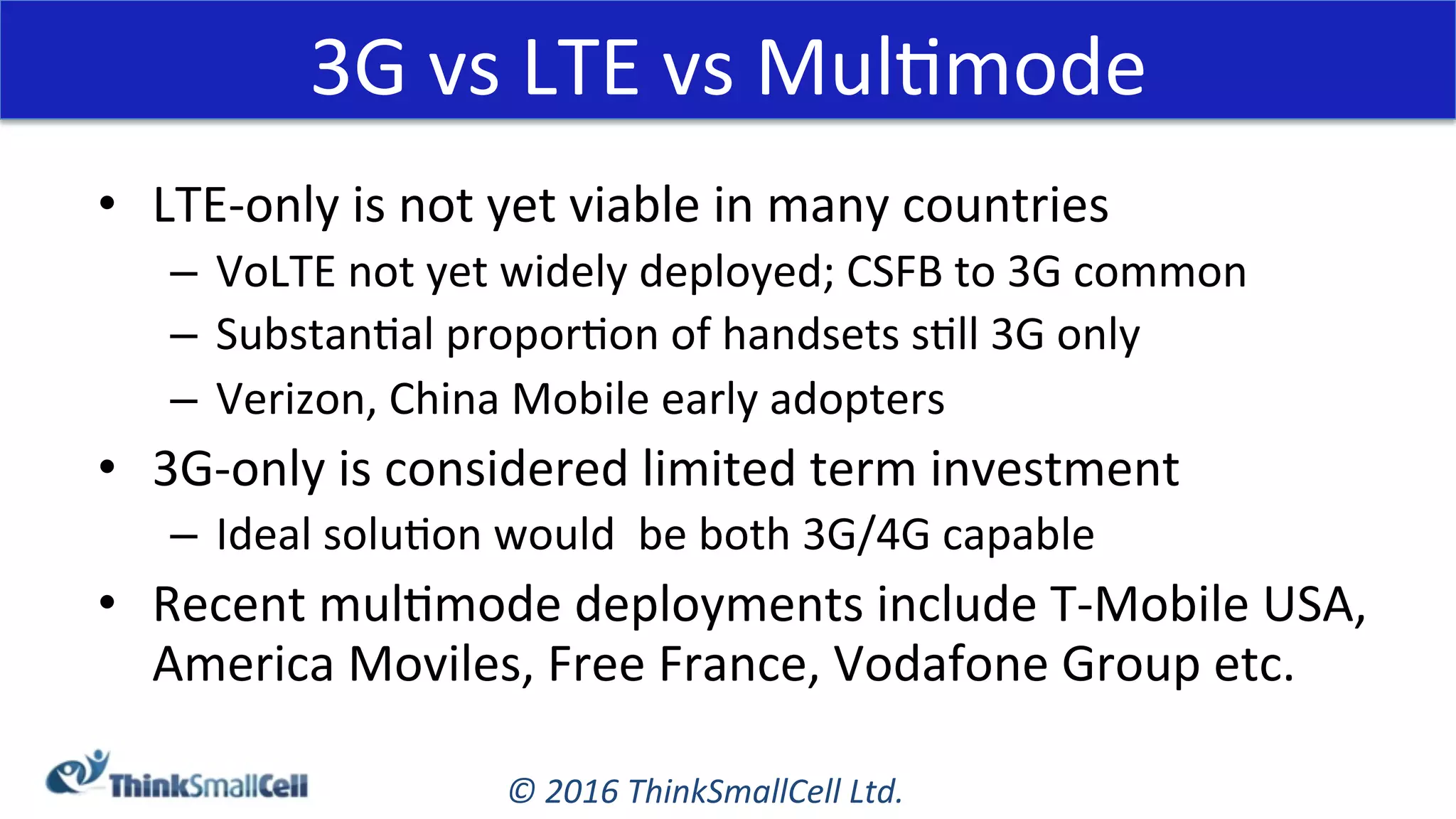 3G vs LTE vs Multimode

• LTE-only is not yet viable in many countries
– VoLTE not yet widely deployed; CSFB to 3G common
– Substantial proportion of handsets still 3G only
– Verizon, China Mobile early adopters
• 3G-only is considered limited term investment
– Ideal solution would be both 3G/4G capable
• Recent multimode deployments include T-Mobile USA, America Moviles, Free France, Vodafone Group etc.

ThinkSmallCell

© 2016 ThinkSmallCell Ltd.